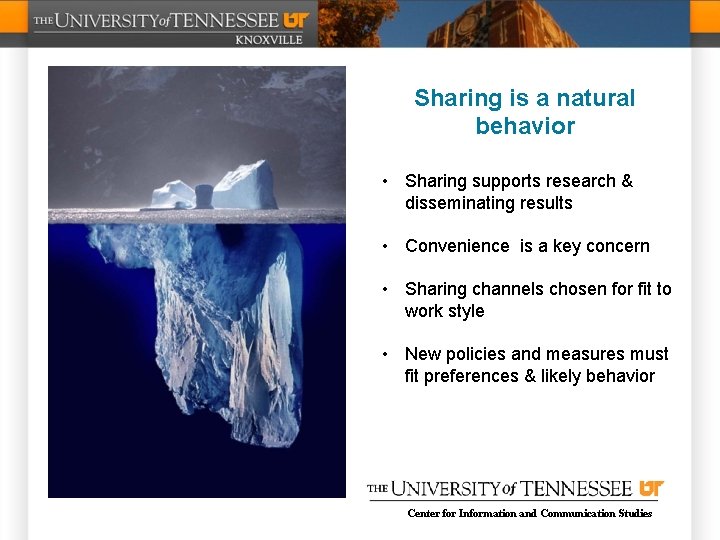 THE UNIVERSITY of TENNESSEE UT
KNOXVILLE

Sharing is a natural behavior

• Sharing supports research & disseminating results

• Convenience is a key concern

• Sharing channels chosen for fit to work style

• New policies and measures must fit preferences & likely behavior

THE UNIVERSITY of TENNESSEE UT
Center for Information and Communication Studies